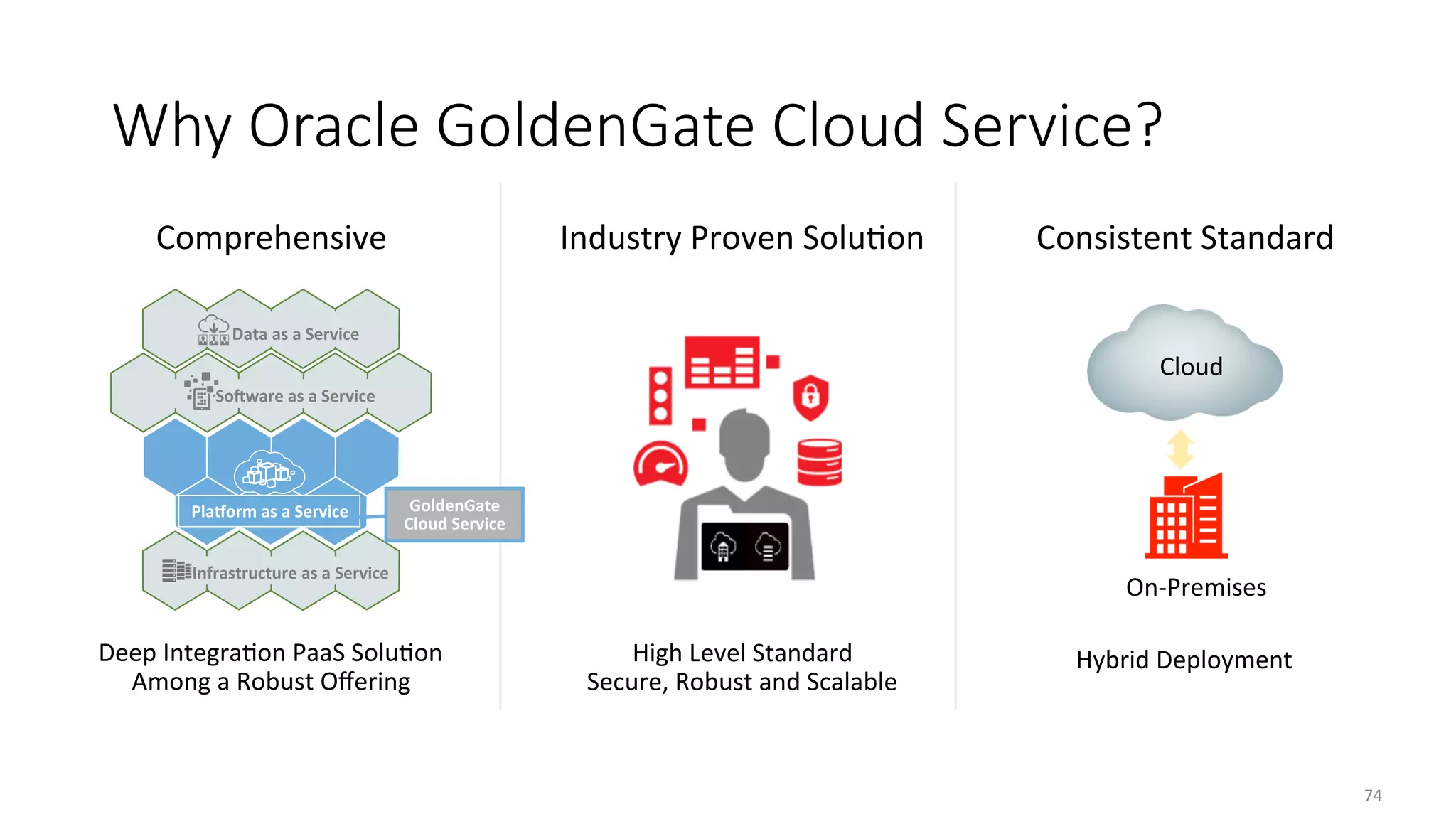 Why Oracle GoldenGate Cloud Service?

Comprehensive

Data as a Service

Software as a Service

Platform as a Service

GoldenGate Cloud Service

Infrastructure as a Service

Deep Integration PaaS Solution Among a Robust Offering

Industry Proven Solution

High Level Standard Secure, Robust and Scalable

Consistent Standard

Cloud

On-Premises

Hybrid Deployment

74